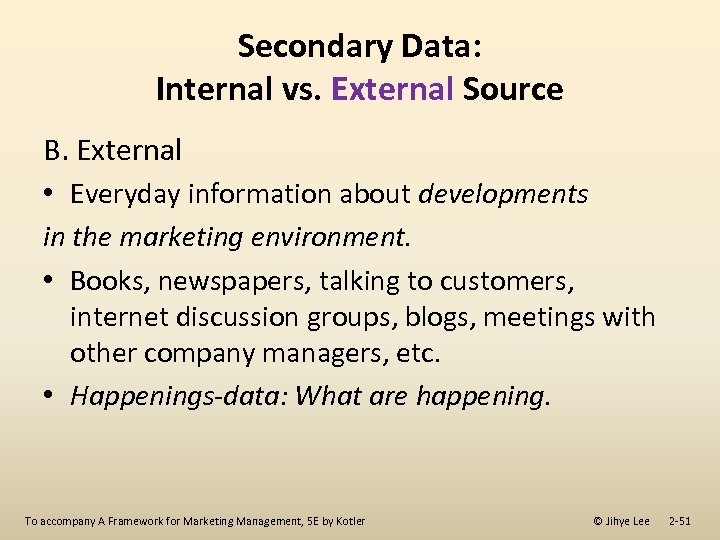 Secondary Data:
Internal vs. External Source

B. External

• Everyday information about developments in the marketing environment.

• Books, newspapers, talking to customers, internet discussion groups, blogs, meetings with other company managers, etc.

• Happenings-data: What are happening.

To accompany A Framework for Marketing Management, 5E by Kotler

© Jihye Lee 2-51